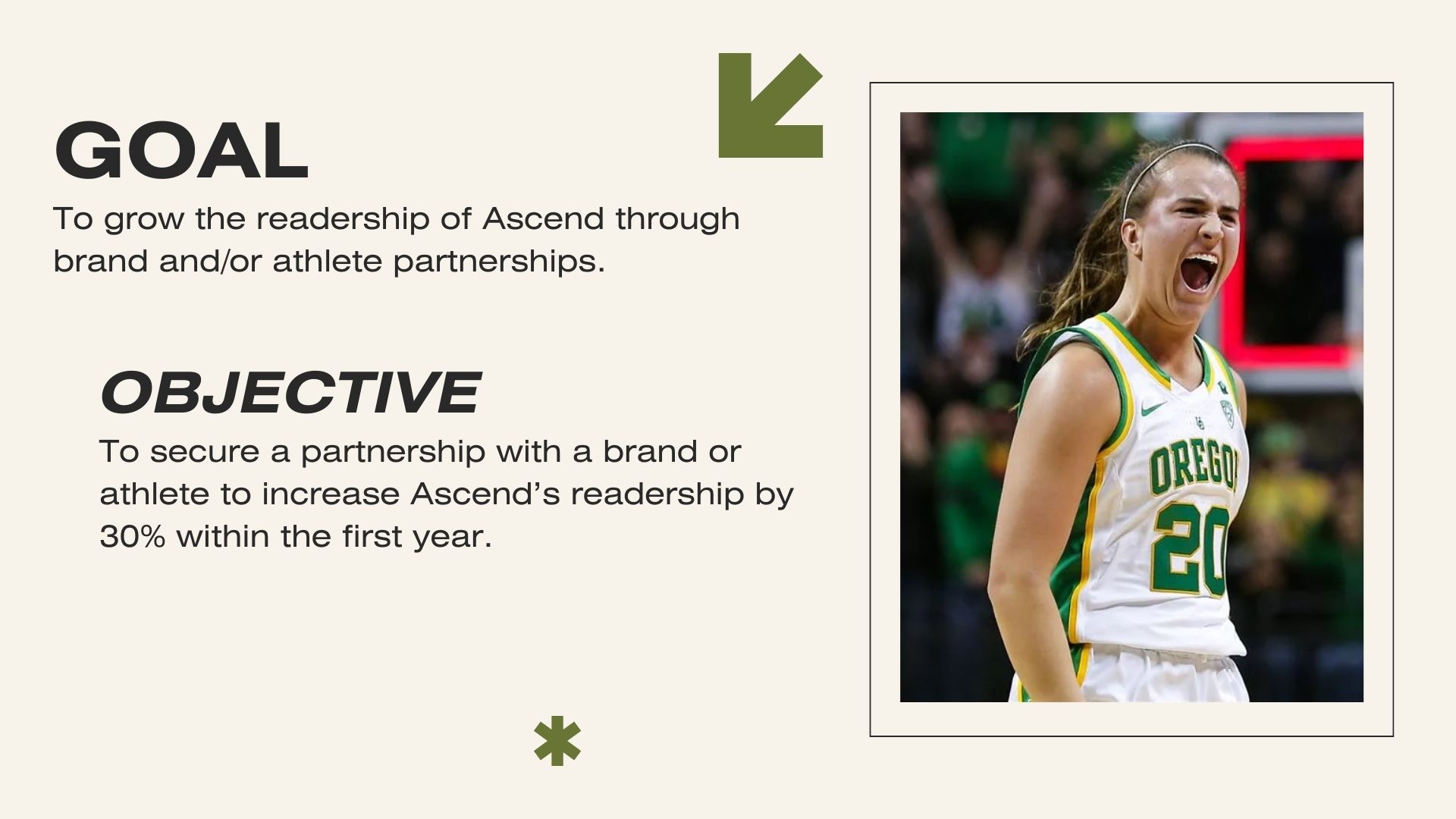 GOAL

To grow the readership of Ascend through brand and/or athlete partnerships.

OBJECTIVE

To secure a partnership with a brand or athlete to increase Ascend's readership by 30% within the first year.

OREGO
20